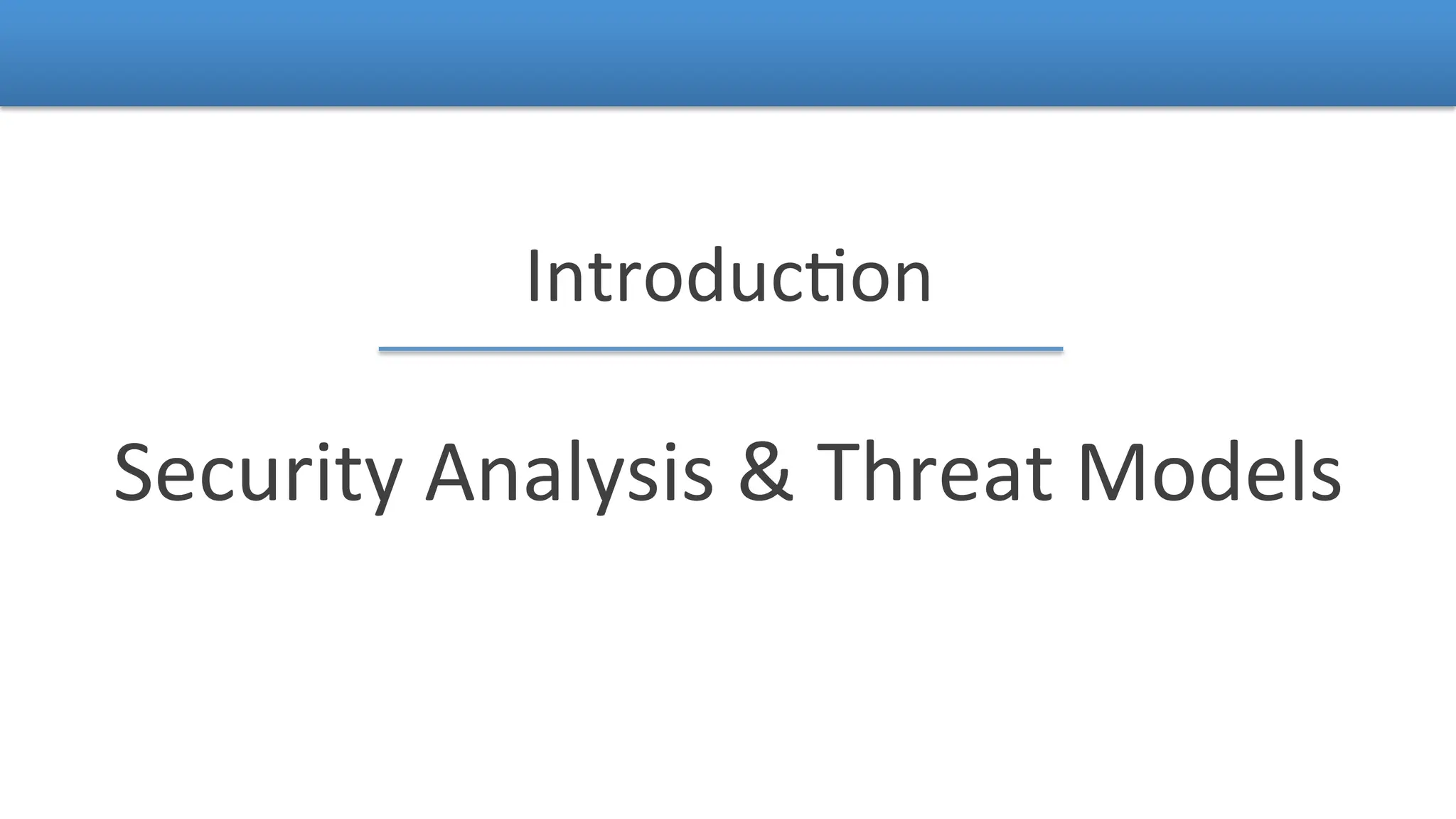 Introduction

Security Analysis & Threat Models